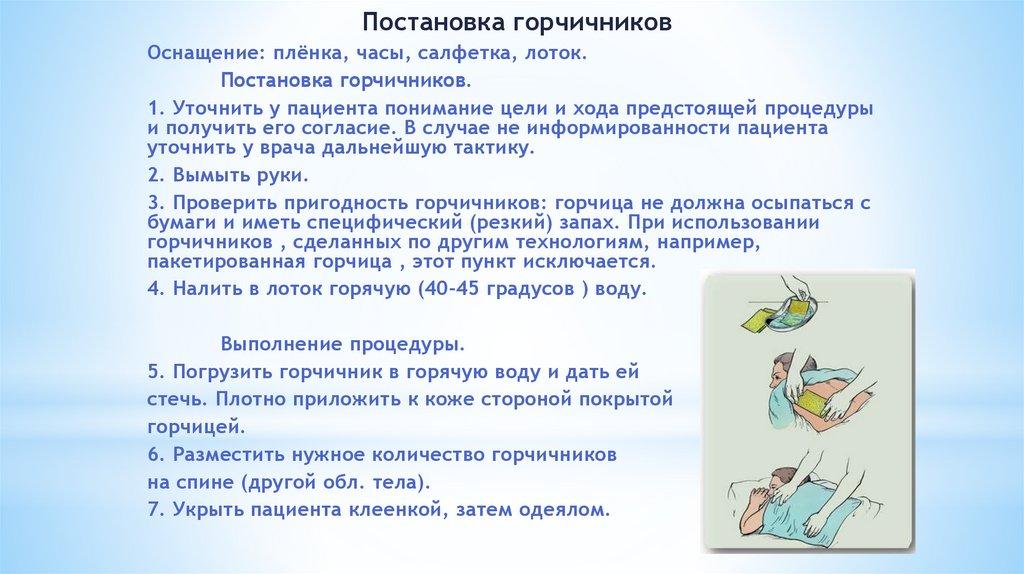 Постановка горчичников

Оснащение: плёнка, часы, салфетка, лоток.

Постановка горчичников.

1. Уточнить у пациента понимание цели и хода предстоящей процедуры и получить его согласие. В случае не информированности пациента уточнить у врача дальнейшую тактику.

2. Вымыть руки.

3. Проверить пригодность горчичников: горчица не должна осыпаться с бумаги и иметь специфический (резкий) запах. При использовании горчичников , сделанных по другим технологиям, например, пакетированная горчица , этот пункт исключается.

4. Налить в лоток горячую (40-45 градусов ) воду.

Выполнение процедуры.

5. Погрузить горчичник в горячую воду и дать ей стечь. Плотно приложить к коже стороной покрытой горчицей.

6. Разместить нужное количество горчичников на спине (другой обл. тела).

7. Укрыть пациента клеенкой, затем одеялом.